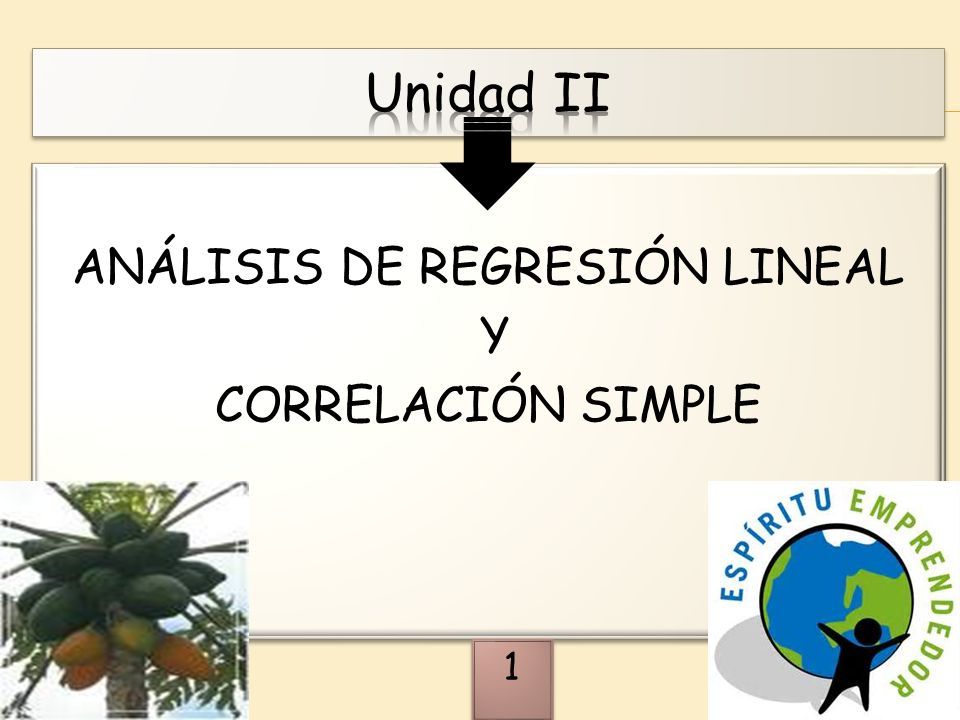 Unidad II

ANÁLISIS DE REGRESIÓN LINEAL
Y
CORRELACIÓN SIMPLE

ESPÍRITU EMPRENDEDOR

1